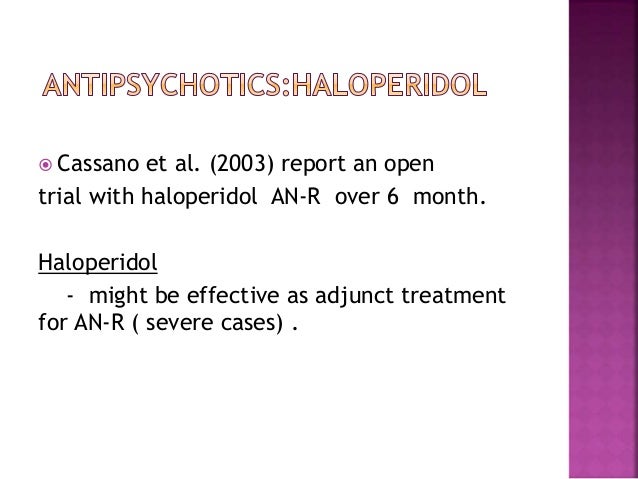 ANTIPSYCHOTICS:HALOPERIDOL

Cassano et al. (2003) report an open trial with haloperidol AN-R over 6 month.

Haloperidol

- might be effective as adjunct treatment for AN-R ( severe cases) .